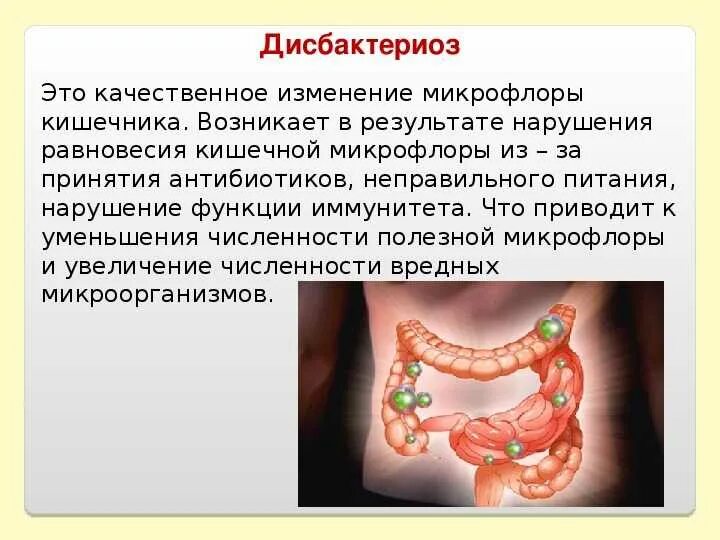 Дисбактериоз

Это качественное изменение микрофлоры кишечника. Возникает в результате нарушения равновесия кишечной микрофлоры из – за принятия антибиотиков, неправильного питания, нарушение функции иммунитета. Что приводит к уменьшения численности полезной микрофлоры и увеличение численности вредных микроорганизмов.